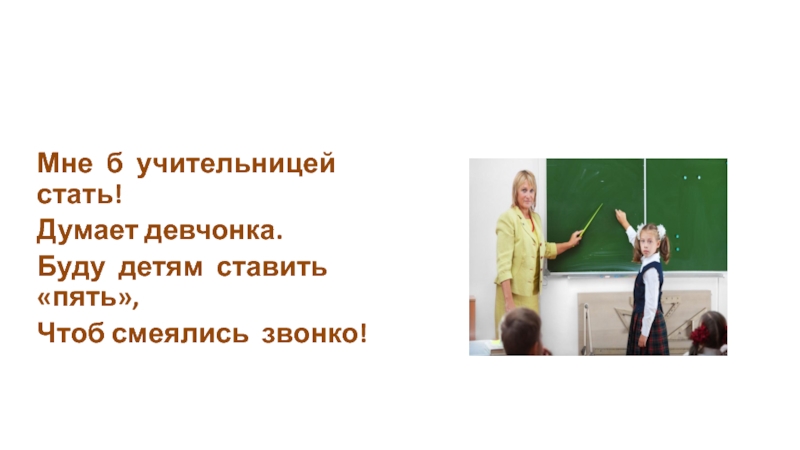 Мне б учительницей стать!
Думает девчонка.
Буду детям ставить «пять»,
Чтоб смеялись звонко!